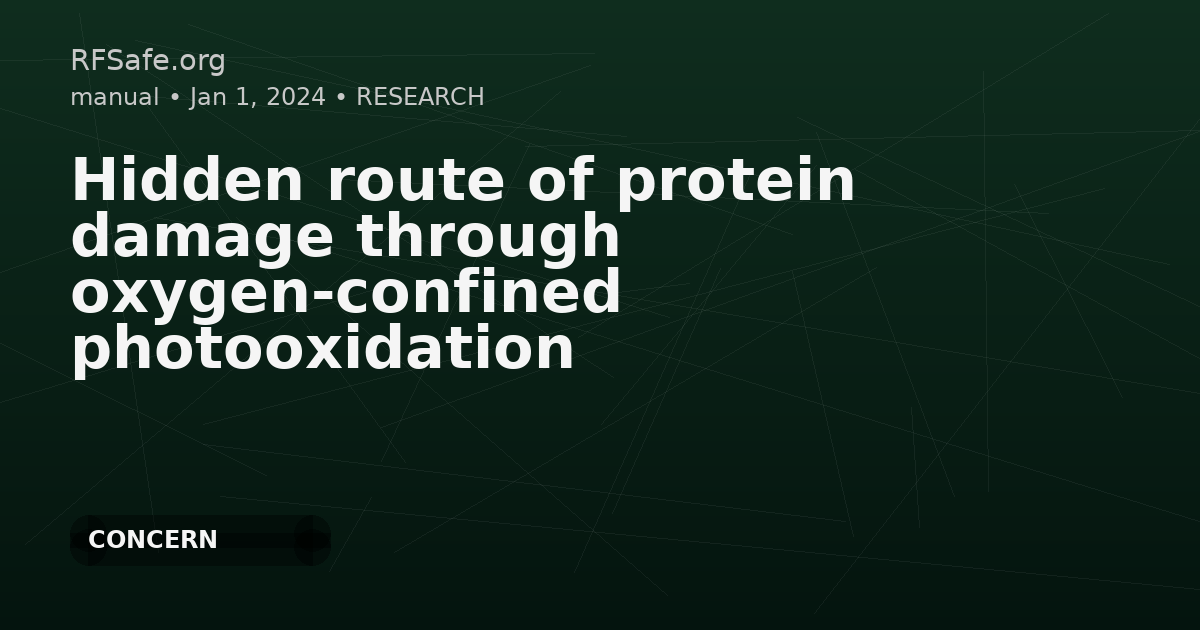 RFSafe.org
manual • Jan 1, 2024 • RESEARCH

Hidden route of protein damage through oxygen-confined photooxidation

CONCERN